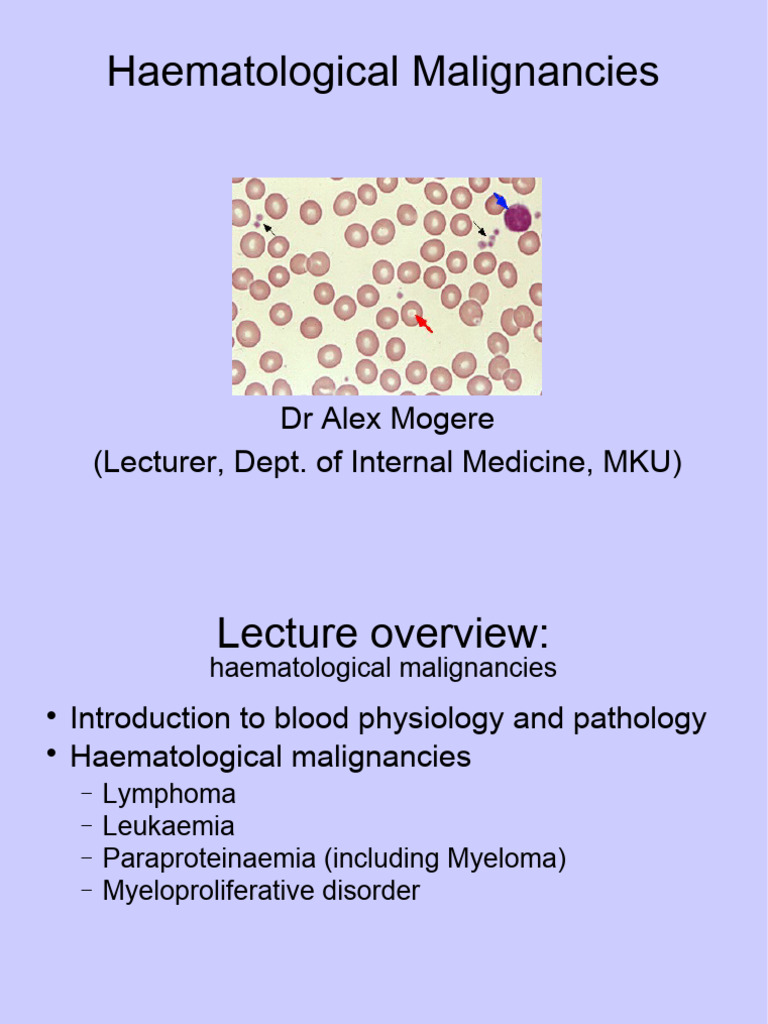 Haematological Malignancies

Dr Alex Mogere
(Lecturer, Dept. of Internal Medicine, MKU)

Lecture overview:
haematological malignancies

• Introduction to blood physiology and pathology
• Haematological malignancies
– Lymphoma
– Leukaemia
– Paraproteinaemia (including Myeloma)
– Myeloproliferative disorder